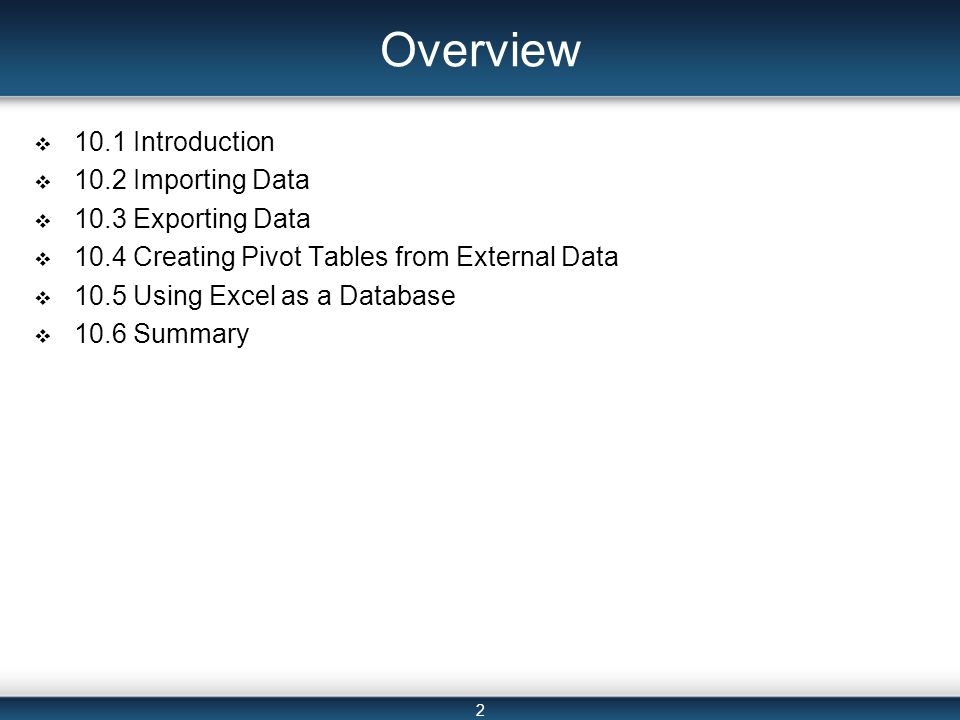 Overview

❖ 10.1 Introduction
❖ 10.2 Importing Data
❖ 10.3 Exporting Data
❖ 10.4 Creating Pivot Tables from External Data
❖ 10.5 Using Excel as a Database
❖ 10.6 Summary

2